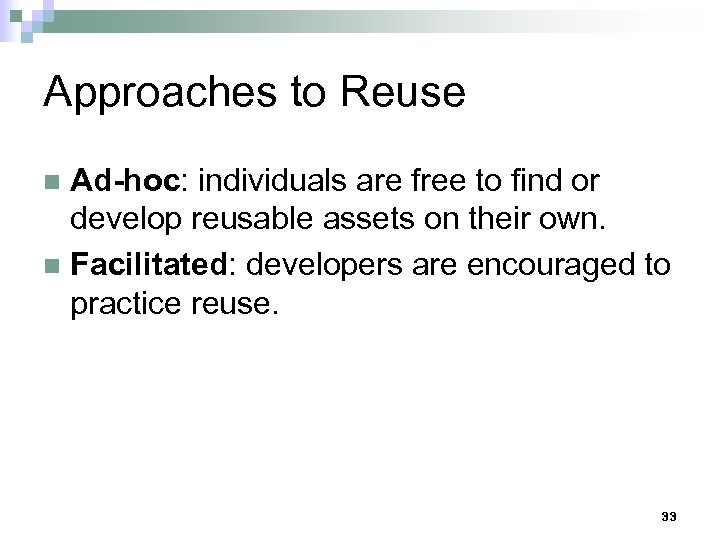 Approaches to Reuse

Ad-hoc: individuals are free to find or develop reusable assets on their own.

Facilitated: developers are encouraged to practice reuse.

33